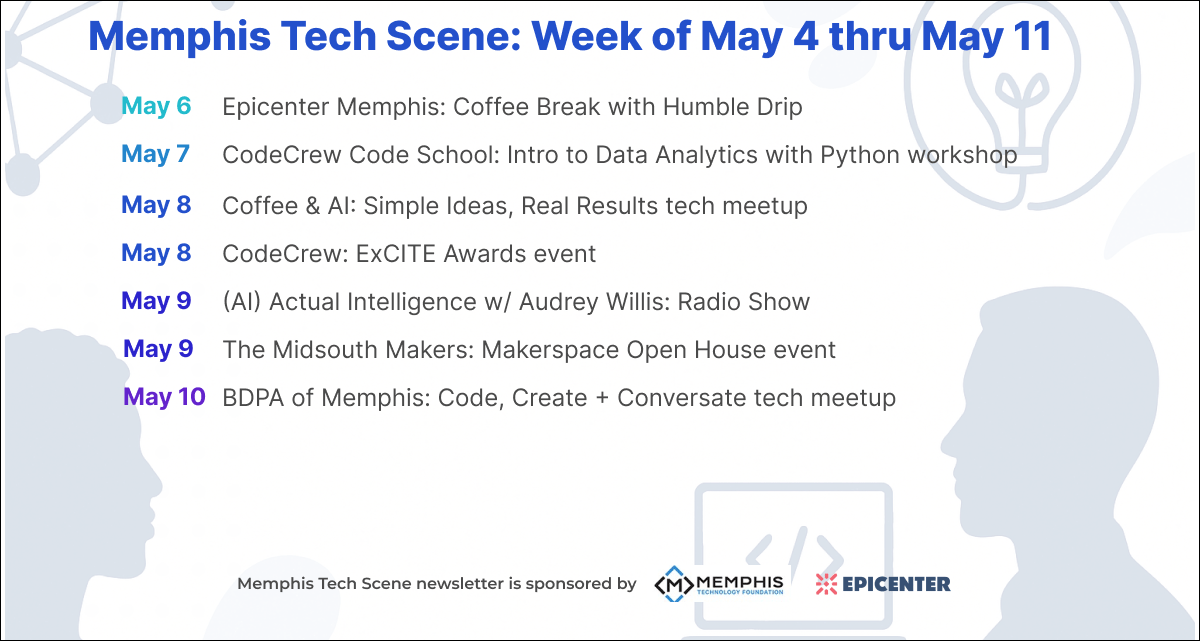 Memphis Tech Scene: Week of May 4 thru May 11

May 6 Epicenter Memphis: Coffee Break with Humble Drip

May 7 CodeCrew Code School: Intro to Data Analytics with Python workshop

May 8 Coffee & AI: Simple Ideas, Real Results tech meetup

May 8 CodeCrew: ExCITE Awards event

May 9 (AI) Actual Intelligence w/ Audrey Willis: Radio Show

May 9 The Midsouth Makers: Makerspace Open House event

May 10 BDPA of Memphis: Code, Create + Conversate tech meetup

Memphis Tech Scene newsletter is sponsored by MEMPHIS TECHNOLOGY FOUNDATION EPICENTER